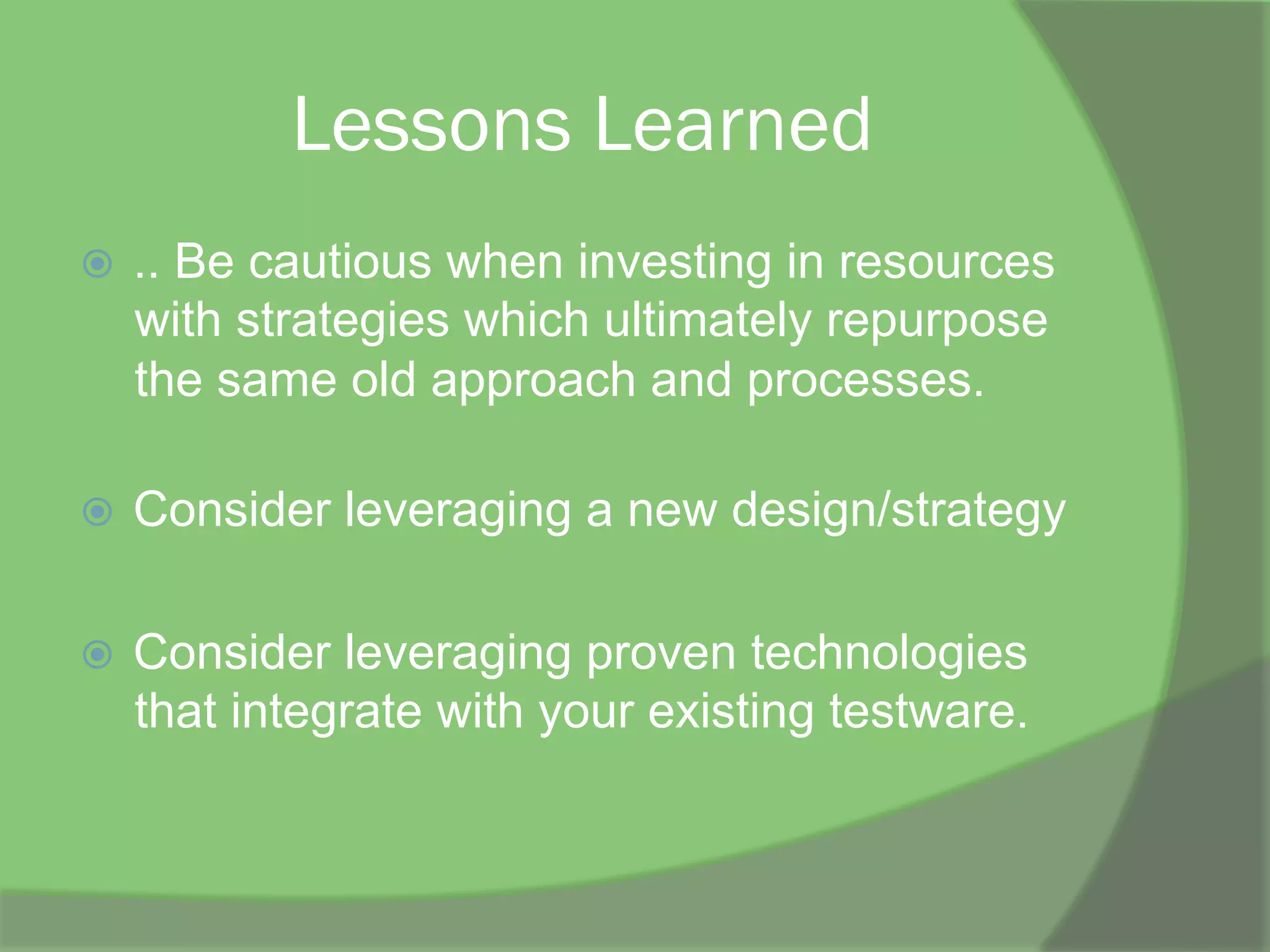 Lessons Learned

.. Be cautious when investing in resources with strategies which ultimately repurpose the same old approach and processes.

Consider leveraging a new design/strategy

Consider leveraging proven technologies that integrate with your existing testware.